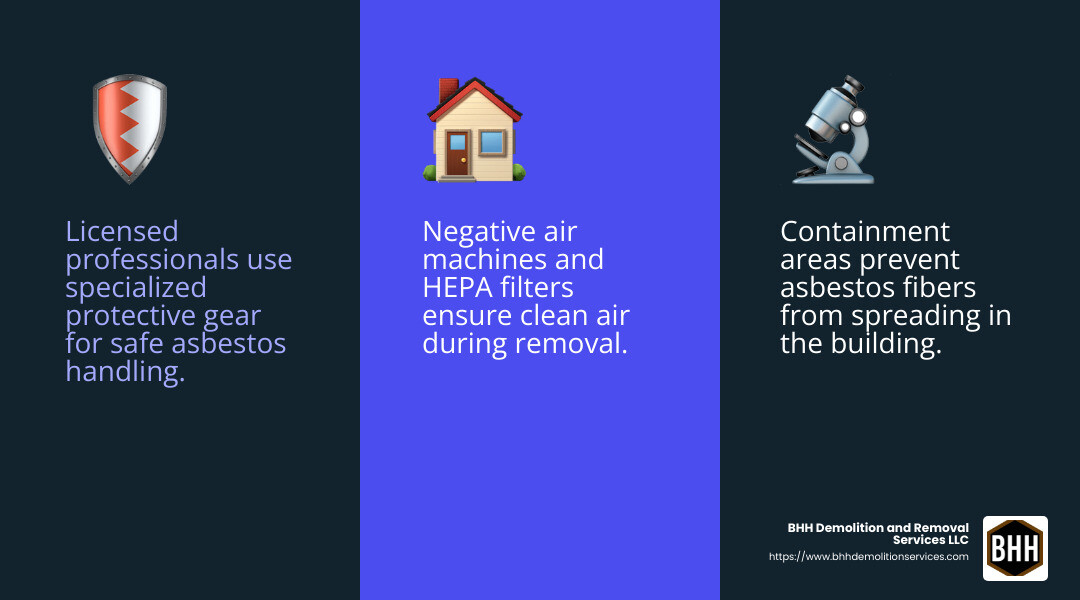 Licensed professionals use specialized protective gear for safe asbestos handling.

Negative air machines and HEPA filters ensure clean air during removal.

Containment areas prevent asbestos fibers from spreading in the building.

BHH Demolition and Removal Services LLC
https://www.bhhdemolitionservices.com

BHH